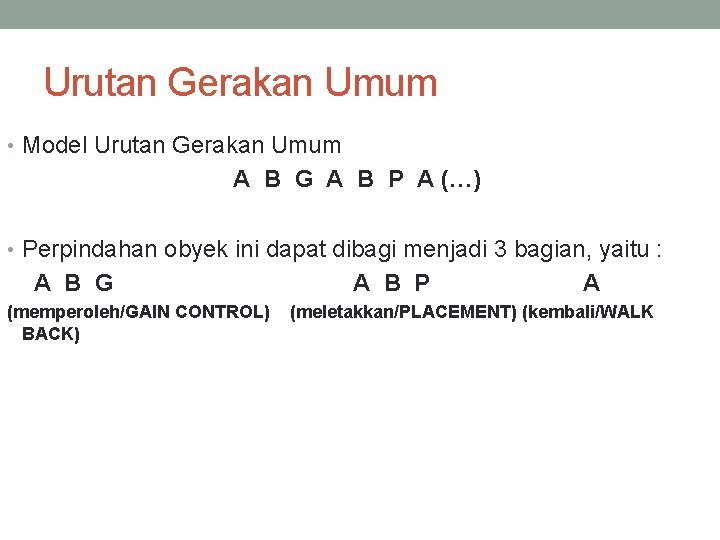 Urutan Gerakan Umum

• Model Urutan Gerakan Umum

A B G A B P A (…)

• Perpindahan obyek ini dapat dibagi menjadi 3 bagian, yaitu :

A B G A B P A

(memperoleh/GAIN CONTROL) (meletakkan/PLACEMENT) (kembali/WALK BACK)